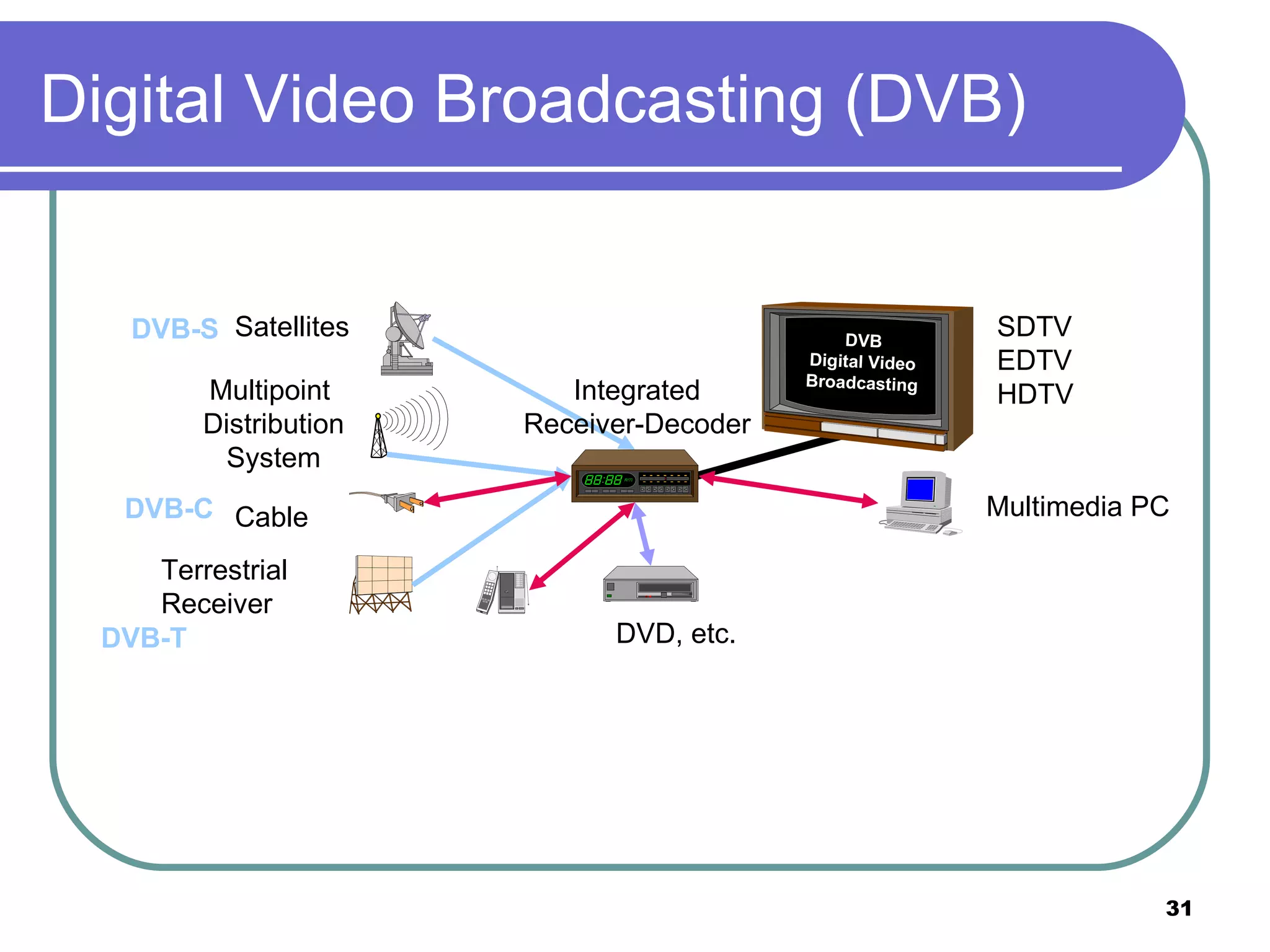 Digital Video Broadcasting (DVB)

DVB-S Satellites

Multipoint Distribution System

DVB-C Cable

Terrestrial Receiver

DVB-T

Integrated Receiver-Decoder

88:88

DVB Digital Video Broadcasting

SDTV
EDTV
HDTV

Multimedia PC

DVD, etc.

31